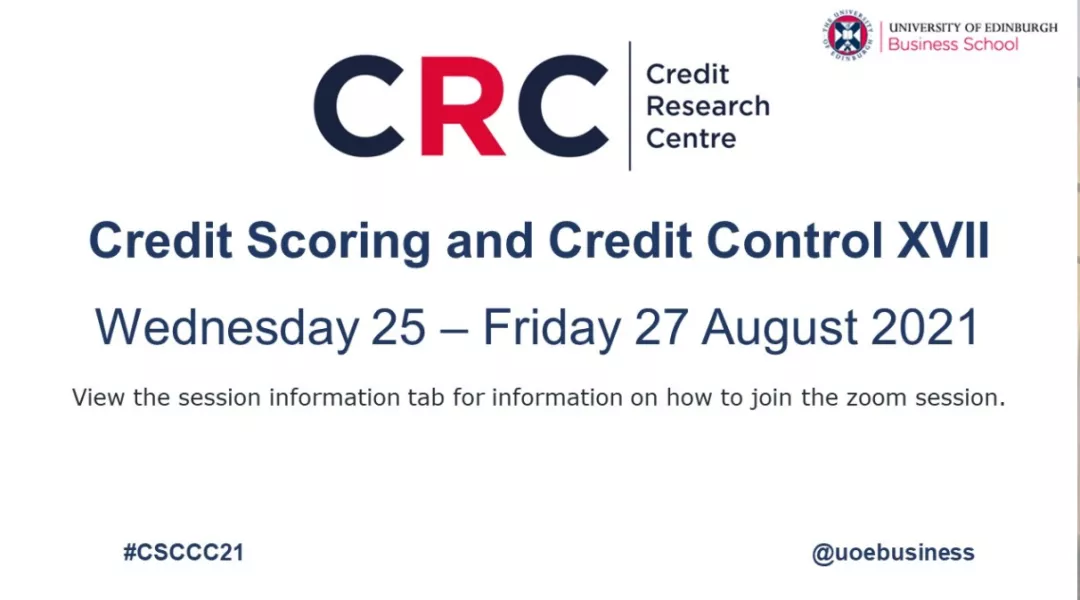 THE UNIVERSITY OF EDINBURGH

UNIVERSITY OF EDINBURGH
Business School

CRC
Credit
Research
Centre

Credit Scoring and Credit Control XVII

Wednesday 25 – Friday 27 August 2021

View the session information tab for information on how to join the zoom session.

#CSCCC21

@uoebusiness